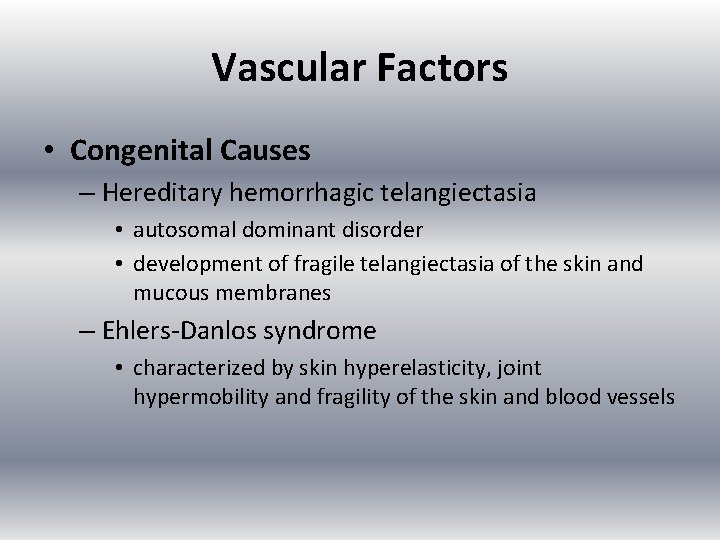 Vascular Factors

• Congenital Causes
– Hereditary hemorrhagic telangiectasia
• autosomal dominant disorder
• development of fragile telangiectasia of the skin and mucous membranes
– Ehlers-Danlos syndrome
• characterized by skin hyperelasticity, joint hypermobility and fragility of the skin and blood vessels